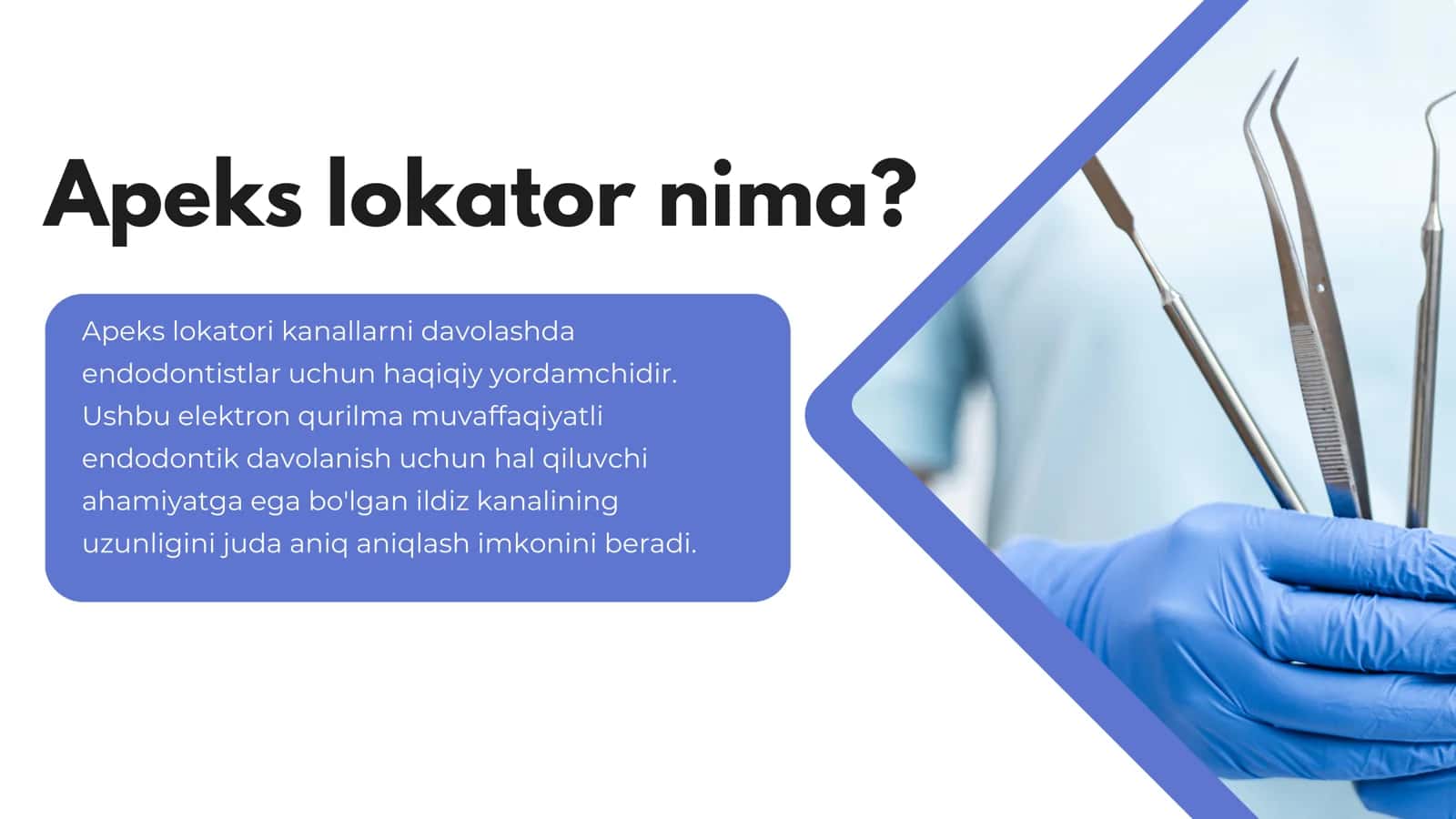 Apeks lokator nima?

Apeks lokatori kanallarni davolashda endodontistlar uchun haqiqiy yordamchidir. Ushbu elektron qurilma muvaffaqiyatli endodontik davolanish uchun hal qiluvchi ahamiyatga ega bo'lgan ildiz kanalining uzunligini juda aniq aniqlash imkonini beradi.